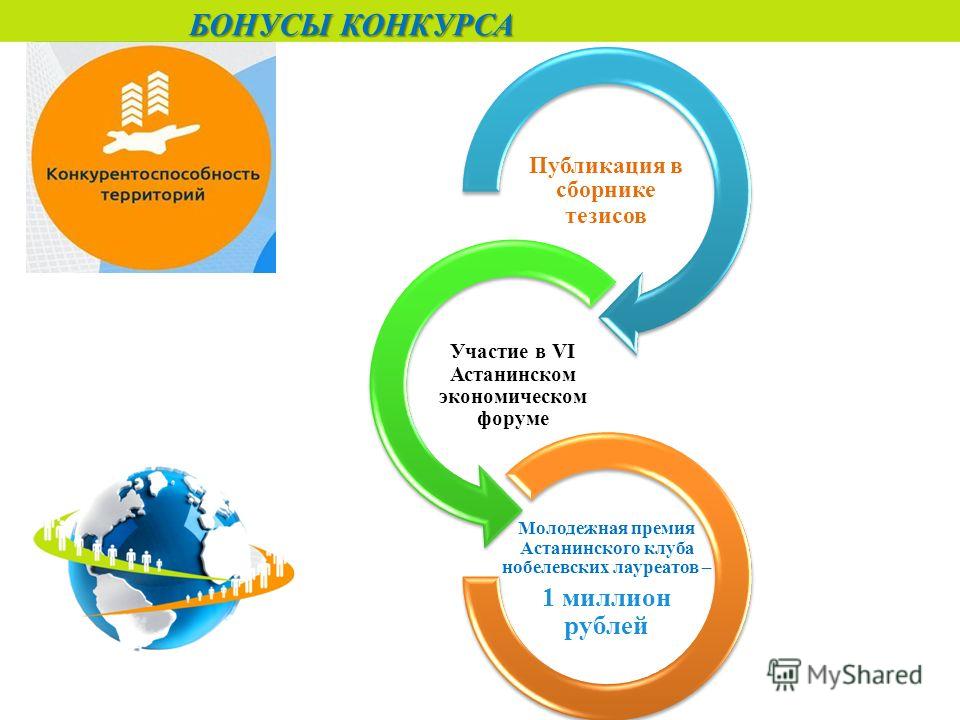 БОНУСЫ КОНКУРСА

Конкурентоспособность территорий

Публикация в сборнике тезисов

Участие в VI Астанинском экономическом форуме

Молодежная премия Астанинского клуба нобелевских лауреатов –

1 миллион рублей

MyShared